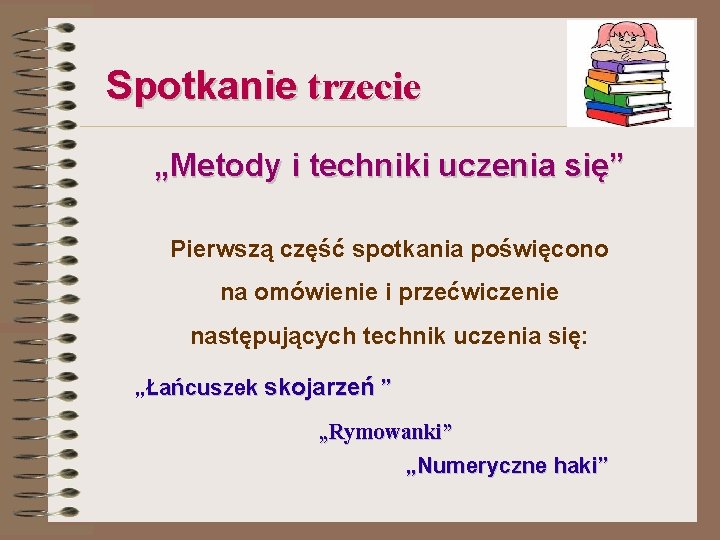 Spotkanie trzecie

„Metody i techniki uczenia się”

Pierwszą część spotkania poświęcono na omówienie i przećwiczenie następujących technik uczenia się:

„Łańcuszek skojarzeń ”

„Rymowanki”

„Numeryczne haki”